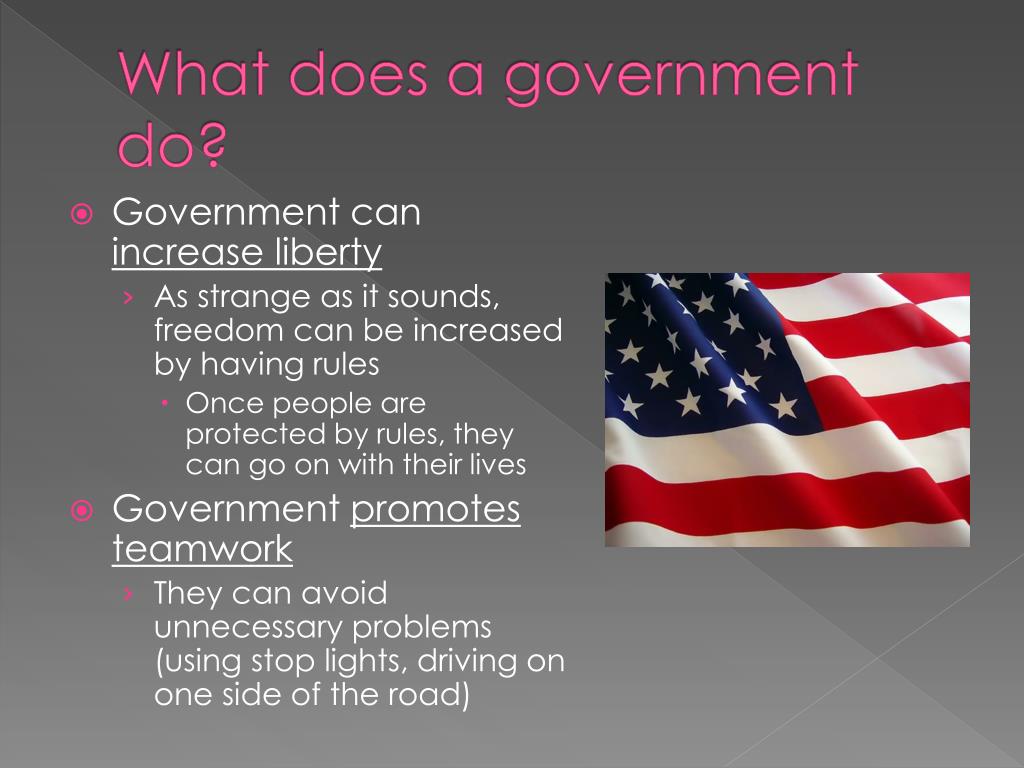 What does a government do?

Government can increase liberty

As strange as it sounds, freedom can be increased by having rules

Once people are protected by rules, they can go on with their lives

Government promotes teamwork

They can avoid unnecessary problems (using stop lights, driving on one side of the road)